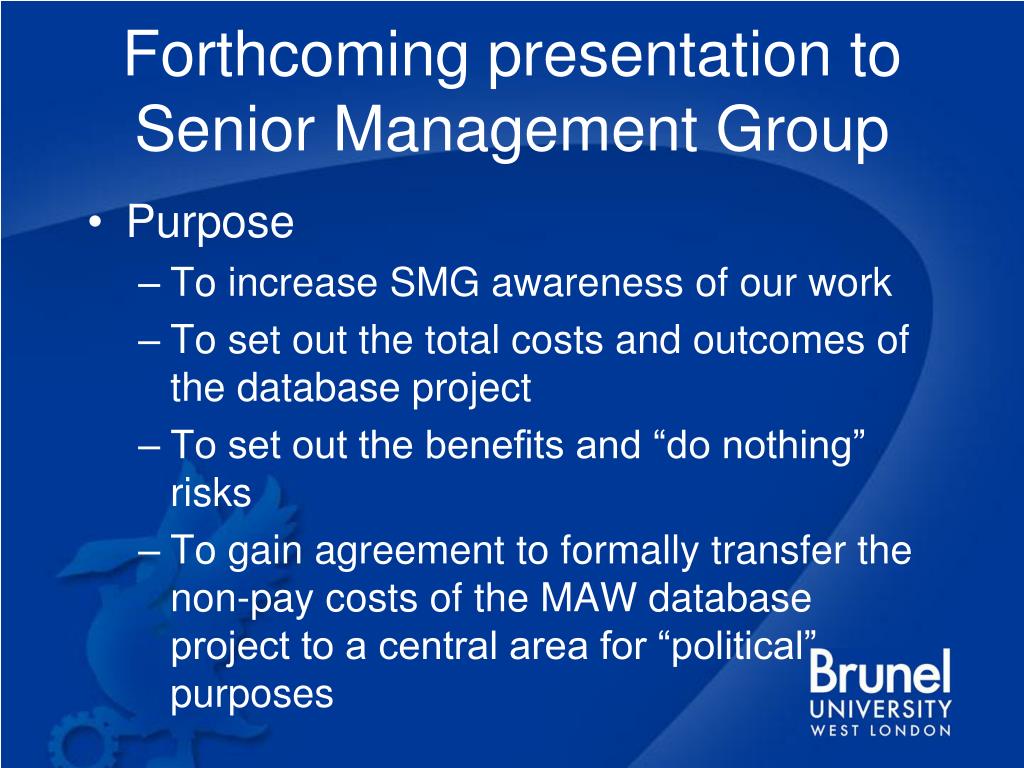 Forthcoming presentation to Senior Management Group

• Purpose
– To increase SMG awareness of our work
– To set out the total costs and outcomes of the database project
– To set out the benefits and “do nothing” risks
– To gain agreement to formally transfer the non-pay costs of the MAW database project to a central area for “political” purposes

Brunel
UNIVERSITY
WEST LONDON